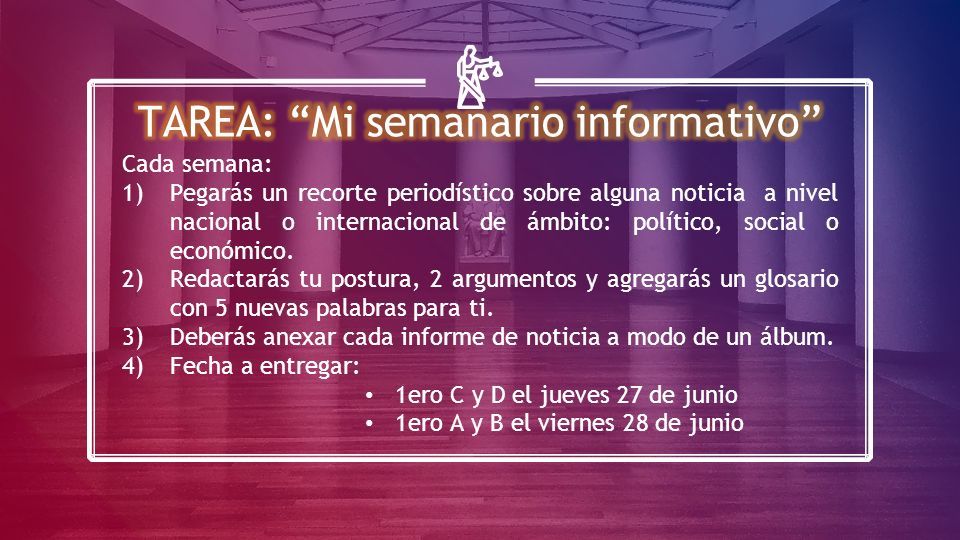 TAREA: “Mi semanario informativo”

Cada semana:

1) Pegarás un recorte periodístico sobre alguna noticia a nivel nacional o internacional de ámbito: político, social o económico.

2) Redactarás tu postura, 2 argumentos y agregarás un glosario con 5 nuevas palabras para ti.

3) Deberás anexar cada informe de noticia a modo de un álbum.

4) Fecha a entregar:

• 1ero C y D el jueves 27 de junio
• 1ero A y B el viernes 28 de junio